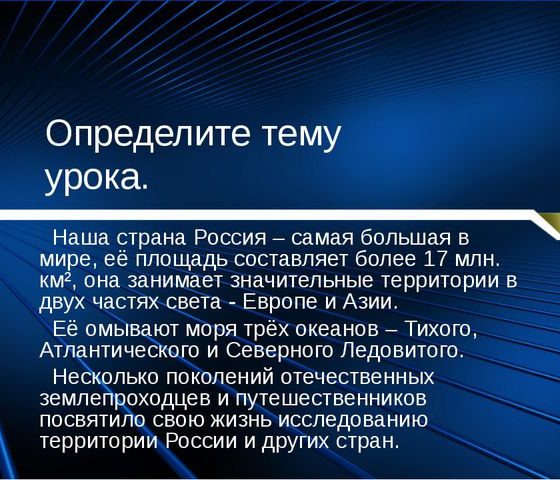 Определите тему урока.

Наша страна Россия – самая большая в мире, её площадь составляет более 17 млн. км², она занимает значительные территории в двух частях света - Европе и Азии.

Её омывают моря трёх океанов – Тихого, Атлантического и Северного Ледовитого.

Несколько поколений отечественных землепроходцев и путешественников посвятило свою жизнь исследованию территории России и других стран.